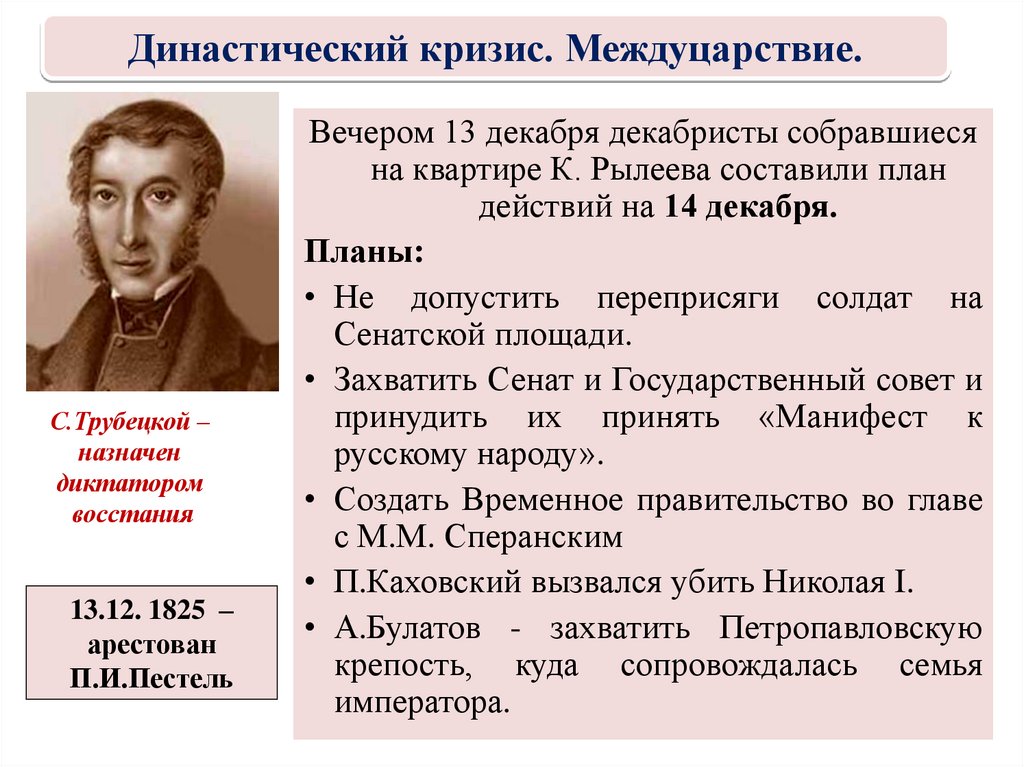 Династический кризис. Междуцарствие.

С.Трубецкой – назначен диктатором восстания

13.12. 1825 – арестован П.И.Пестель

Вечером 13 декабря декабристы собравшиеся на квартире К. Рылеева составили план действий на 14 декабря.

Планы:

• Не допустить переприсяги солдат на Сенатской площади.

• Захватить Сенат и Государственный совет и принудить их принять «Манифест к русскому народу».

• Создать Временное правительство во главе с М.М. Сперанским

• П.Каховский вызвался убить Николая I.

• А.Булатов - захватить Петропавловскую крепость, куда сопровождалась семья императора.